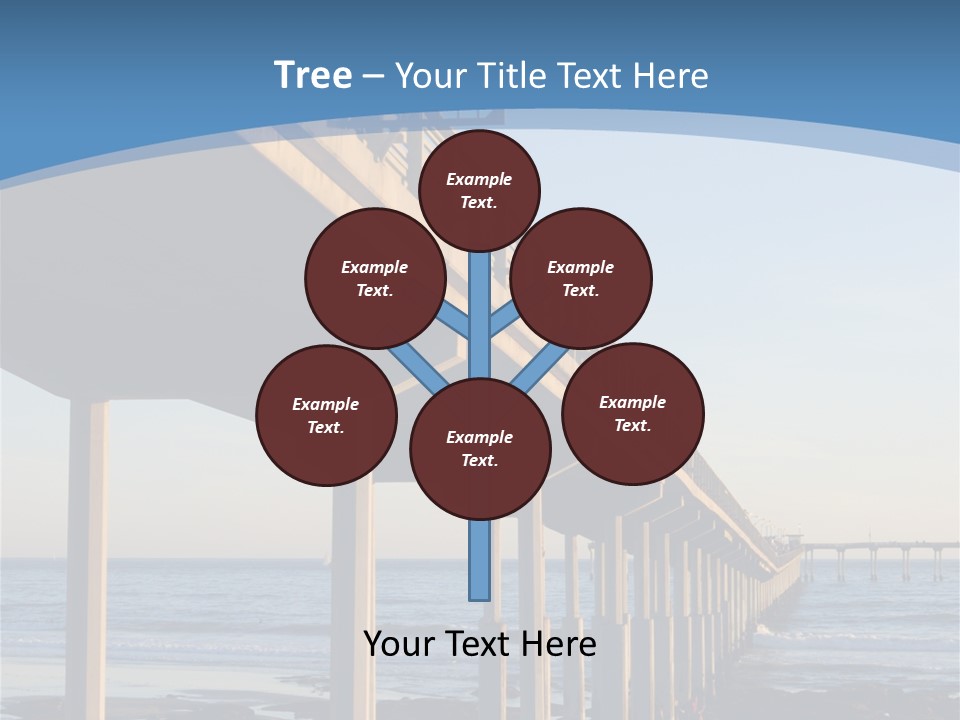 Tree – Your Title Text Here

Example Text.

Example Text.

Example Text.

Example Text.

Example Text.

Example Text.

Your Text Here